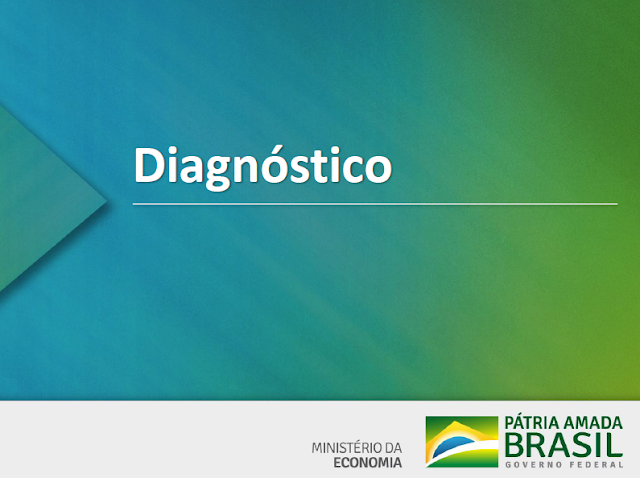 Diagnóstico

MINISTÉRIO DA
ECONOMIA

PÁTRIA AMADA
BRASIL
GOVERNO FEDERAL